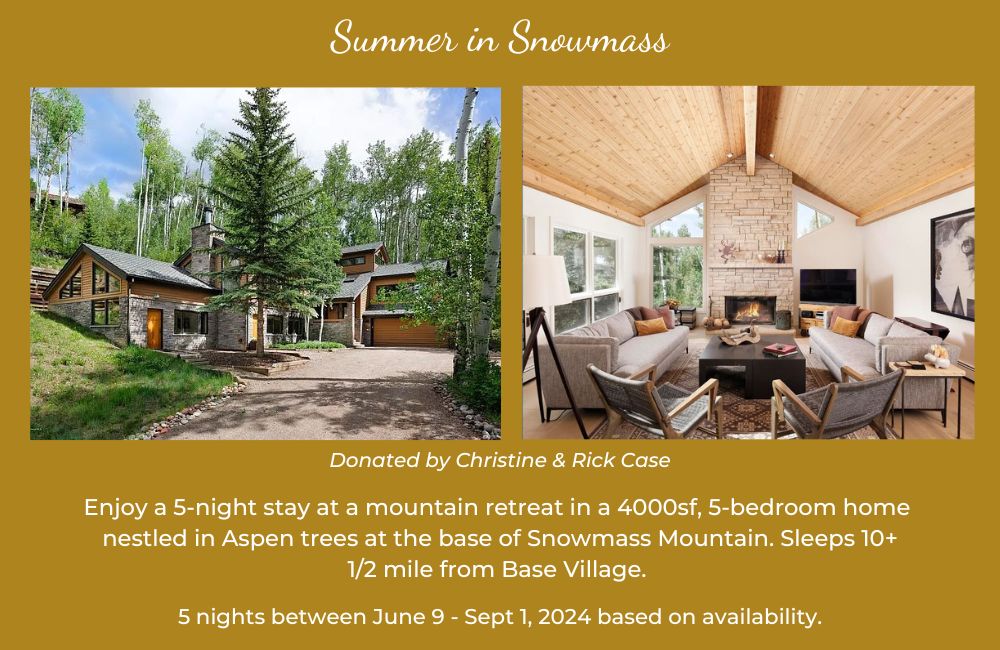 Summer in Snowmass

Donated by Christine & Rick Case

Enjoy a 5-night stay at a mountain retreat in a 4000sf, 5-bedroom home nestled in Aspen trees at the base of Snowmass Mountain. Sleeps 10+ 1/2 mile from Base Village.

5 nights between June 9 - Sept 1, 2024 based on availability.